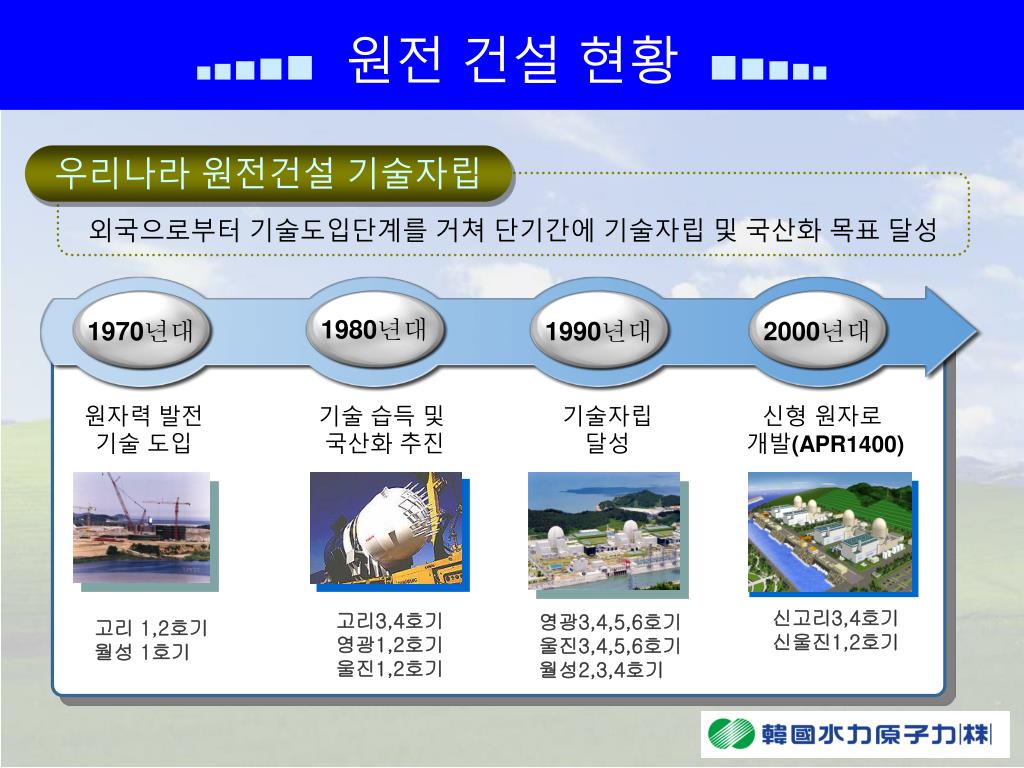 원전 건설 현황

우리나라 원전건설 기술자립

외국으로부터 기술도입단계를 거쳐 단기간에 기술자립 및 국산화 목표 달성

1970년대

1980년대

1990년대

2000년대

원자력 발전 기술 도입

기술 습득 및 국산화 추진

기술자립 달성

신형 원자로 개발(APR1400)

고리 1,2호기
월성 1호기

고리3,4호기
영광1,2호기
울진1,2호기

영광3,4,5,6호기
울진3,4,5,6호기
월성2,3,4호기

신고리3,4호기
신울진1,2호기

韓國水力原子力(株)